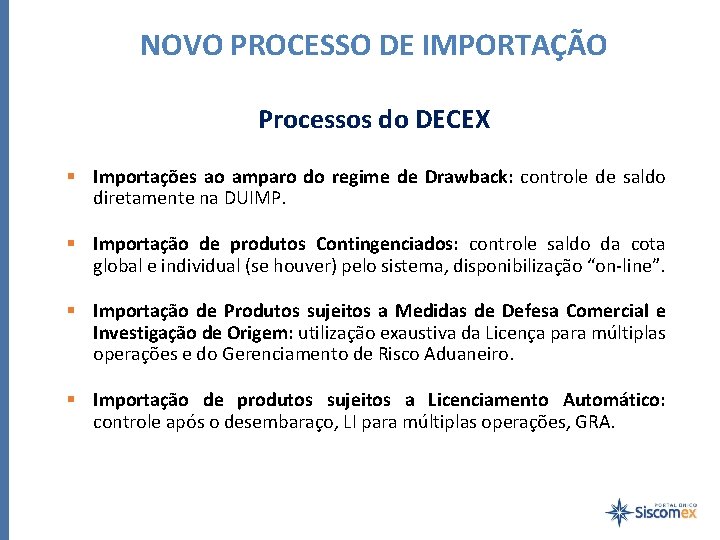 NOVO PROCESSO DE IMPORTAÇÃO

Processos do DECEX

▪ Importações ao amparo do regime de Drawback: controle de saldo diretamente na DUIMP.

▪ Importação de produtos Contingenciados: controle saldo da cota global e individual (se houver) pelo sistema, disponibilização "on-line".

▪ Importação de Produtos sujeitos a Medidas de Defesa Comercial e Investigação de Origem: utilização exaustiva da Licença para múltiplas operações e do Gerenciamento de Risco Aduaneiro.

▪ Importação de produtos sujeitos a Licenciamento Automático: controle após o desembaraço, LI para múltiplas operações, GRA.

PORTAL ÚNICO Siscomex